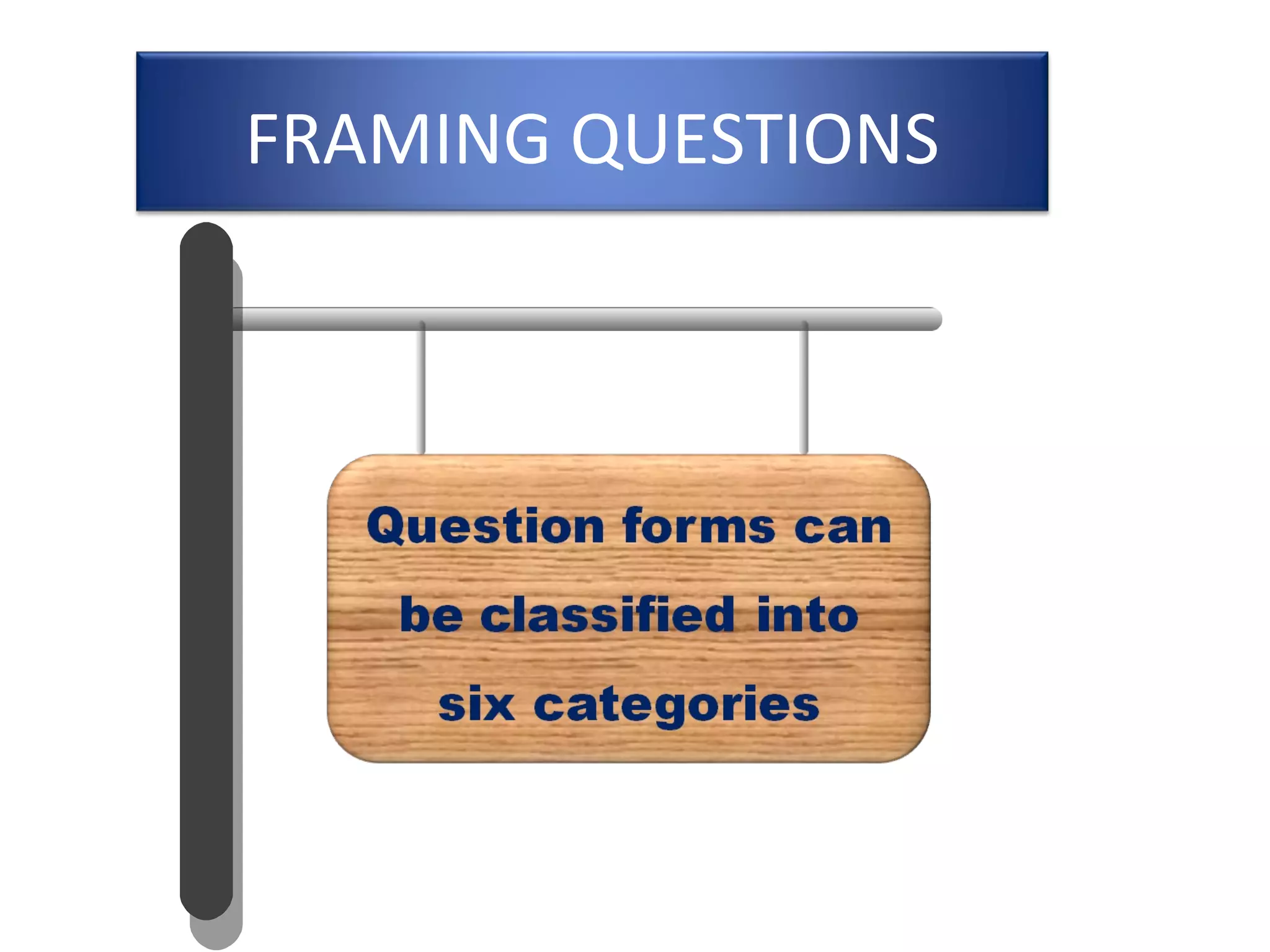 FRAMING QUESTIONS

Question forms can be classified into six categories